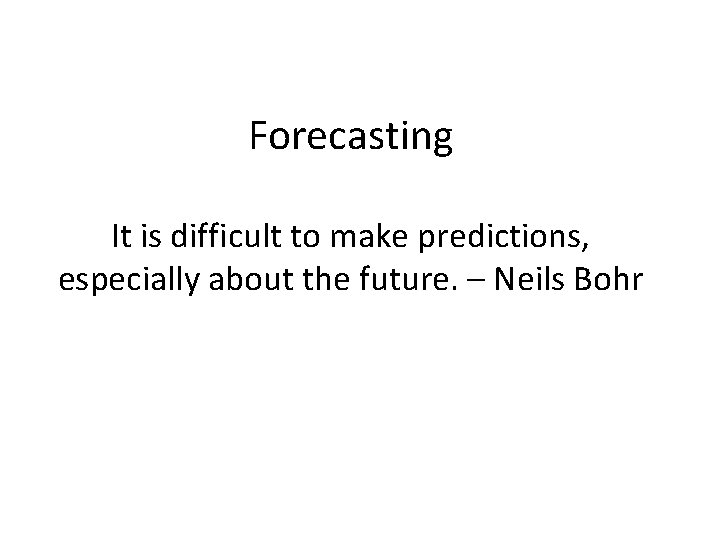 Forecasting

It is difficult to make predictions, especially about the future. – Neils Bohr